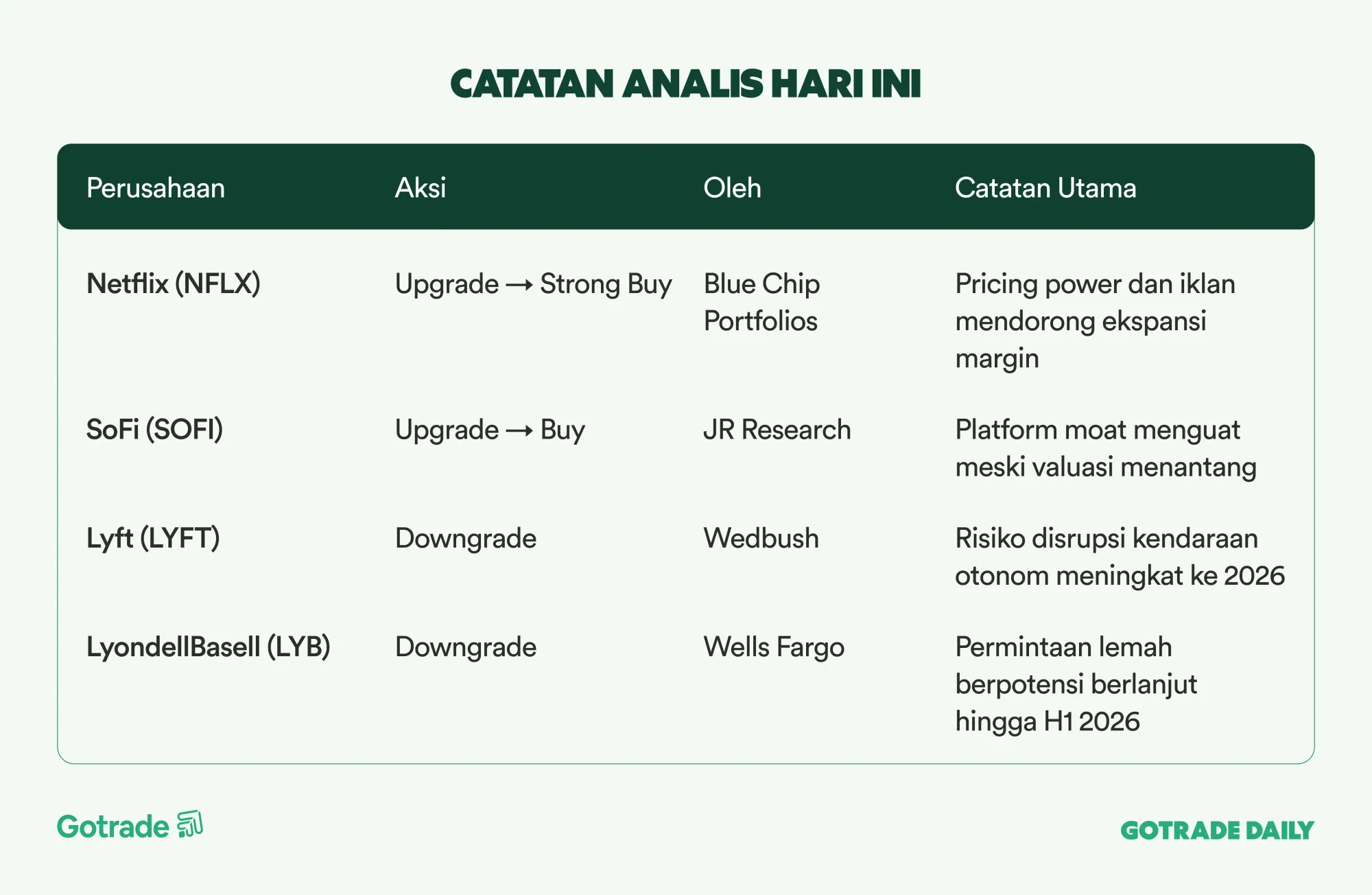 CATATAN ANALIS HARI INI

| Perusahaan | Aksi | Oleh | Catatan Utama |
|---|---|---|---|
| Netflix (NFLX) | Upgrade → Strong Buy | Blue Chip Portfolios | Pricing power dan iklan mendorong ekspansi margin |
| SoFi (SOFI) | Upgrade → Buy | JR Research | Platform moat menguat meski valuasi menantang |
| Lyft (LYFT) | Downgrade | Wedbush | Risiko disrupsi kendaraan otonom meningkat ke 2026 |
| LyondellBasell (LYB) | Downgrade | Wells Fargo | Permintaan lemah berpotensi berlanjut hingga H1 2026 |

Gotrade

GOTRADE DAILY